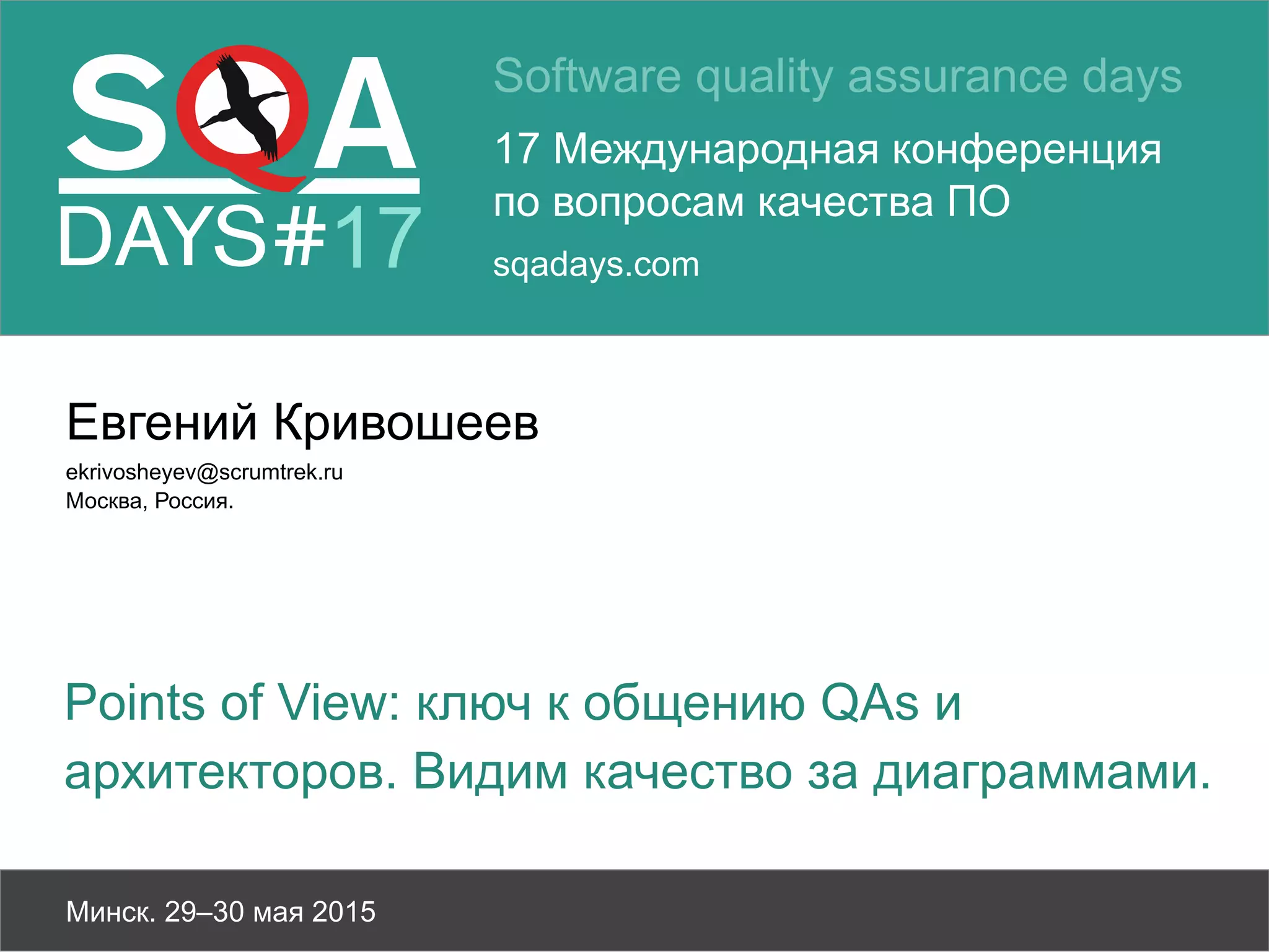 SQA
DAYS#17

Software quality assurance days

17 Международная конференция по вопросам качества ПО

sqadays.com

Евгений Кривошеев

ekrivosheyev@scrumtrek.ru
Москва, Россия.

Points of View: ключ к общению QAs и архитекторов. Видим качество за диаграммами.

Минск. 29–30 мая 2015